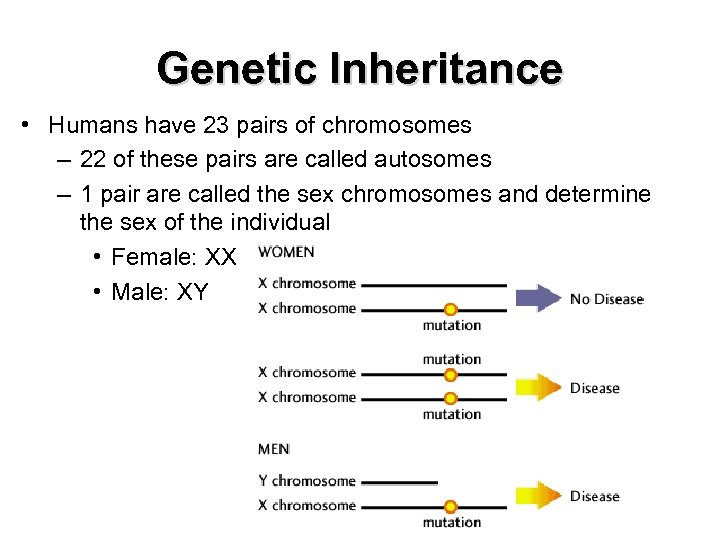 Genetic Inheritance

• Humans have 23 pairs of chromosomes
– 22 of these pairs are called autosomes
– 1 pair are called the sex chromosomes and determine the sex of the individual
• Female: XX
• Male: XY

WOMEN
X chromosome
X chromosome
mutation
No Disease

mutation
X chromosome
X chromosome
mutation
Disease

MEN
Y chromosome
X chromosome
mutation
Disease